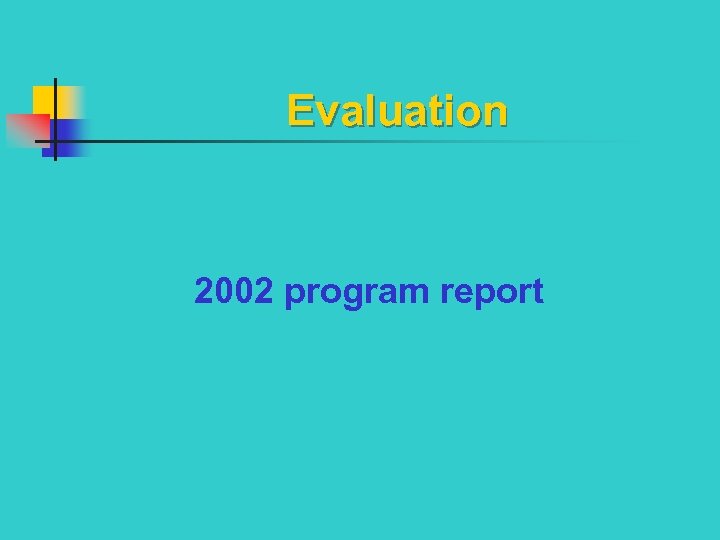 Evaluation

2002 program report